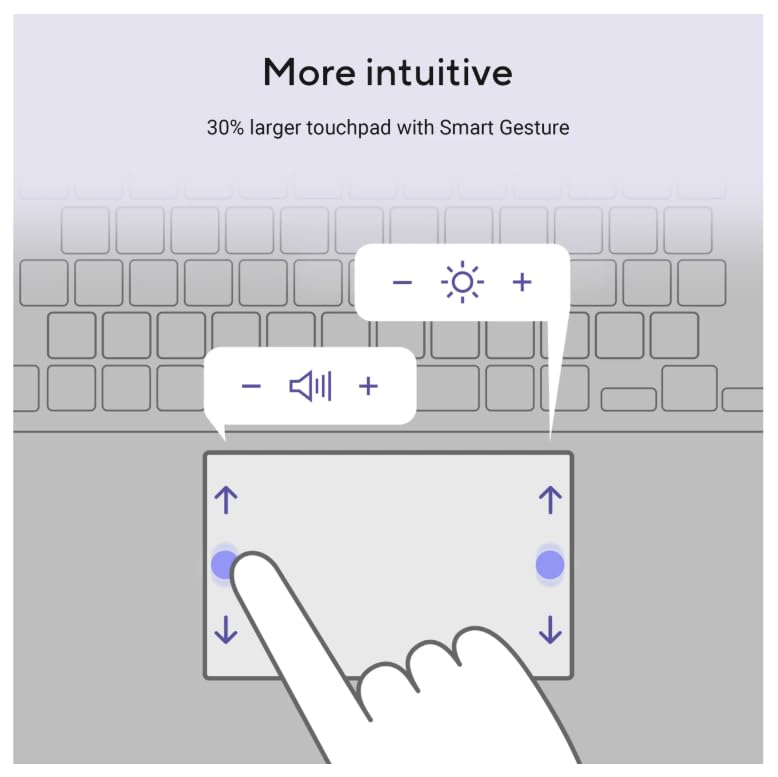 More intuitive

30% larger touchpad with Smart Gesture

− +

− +